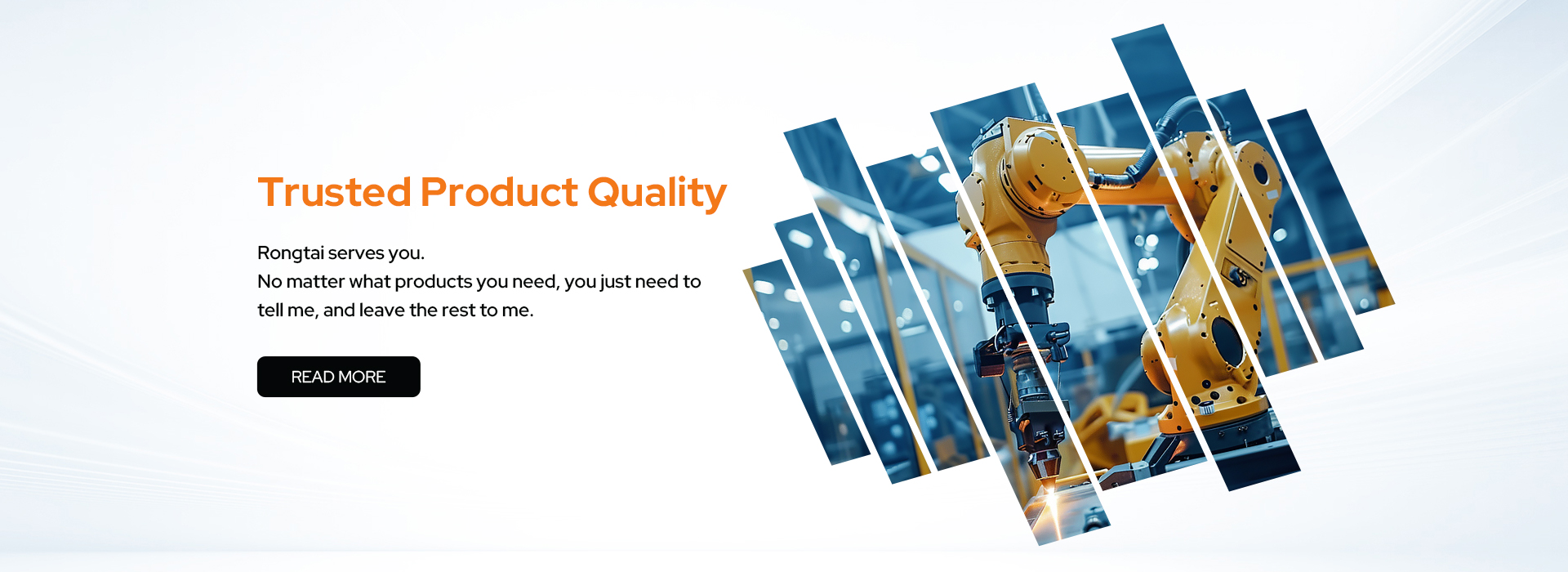 Trusted Product Quality

Rongtai serves you.
No matter what products you need, you just need to tell me, and leave the rest to me.

READ MORE